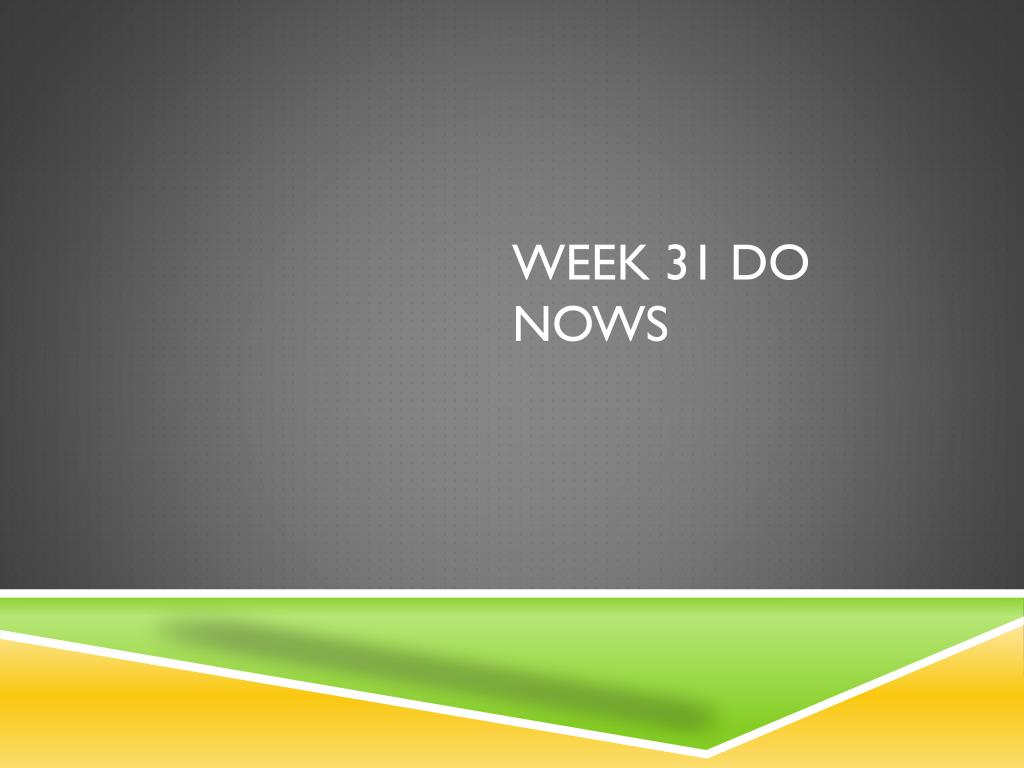 WEEK 31 DO NOWS